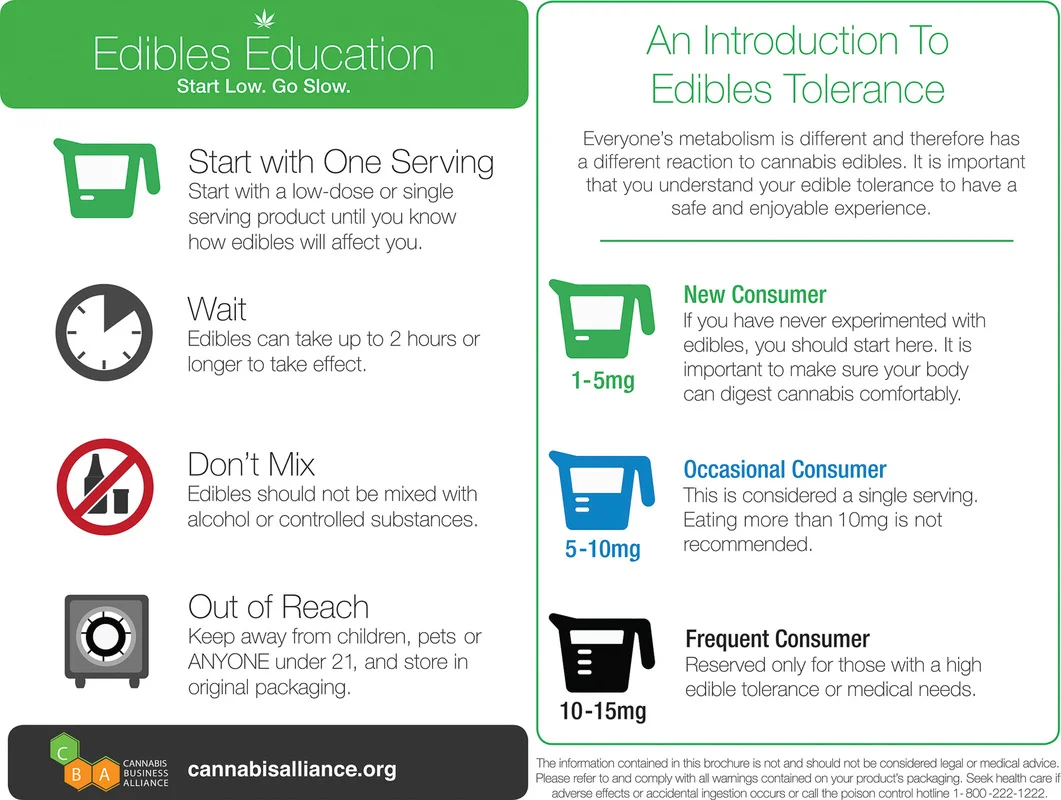 Edibles Education
Start Low. Go Slow.

Start with One Serving
Start with a low-dose or single serving product until you know how edibles will affect you.

Wait
Edibles can take up to 2 hours or longer to take effect.

Don't Mix
Edibles should not be mixed with alcohol or controlled substances.

Out of Reach
Keep away from children, pets or ANYONE under 21, and store in original packaging.

C B A CANNABIS BUSINESS ALLIANCE cannabisalliance.org

An Introduction To Edibles Tolerance

Everyone's metabolism is different and therefore has a different reaction to cannabis edibles. It is important that you understand your edible tolerance to have a safe and enjoyable experience.

1-5mg
New Consumer
If you have never experimented with edibles, you should start here. It is important to make sure your body can digest cannabis comfortably.

5-10mg
Occasional Consumer
This is considered a single serving. Eating more than 10mg is not recommended.

10-15mg
Frequent Consumer
Reserved only for those with a high edible tolerance or medical needs.

The information contained in this brochure is not and should not be considered legal or medical advice. Please refer to and comply with all warnings contained on your product's packaging. Seek health care if adverse effects or accidental ingestion occurs or call the poison control hotline 1-800-222-1222.